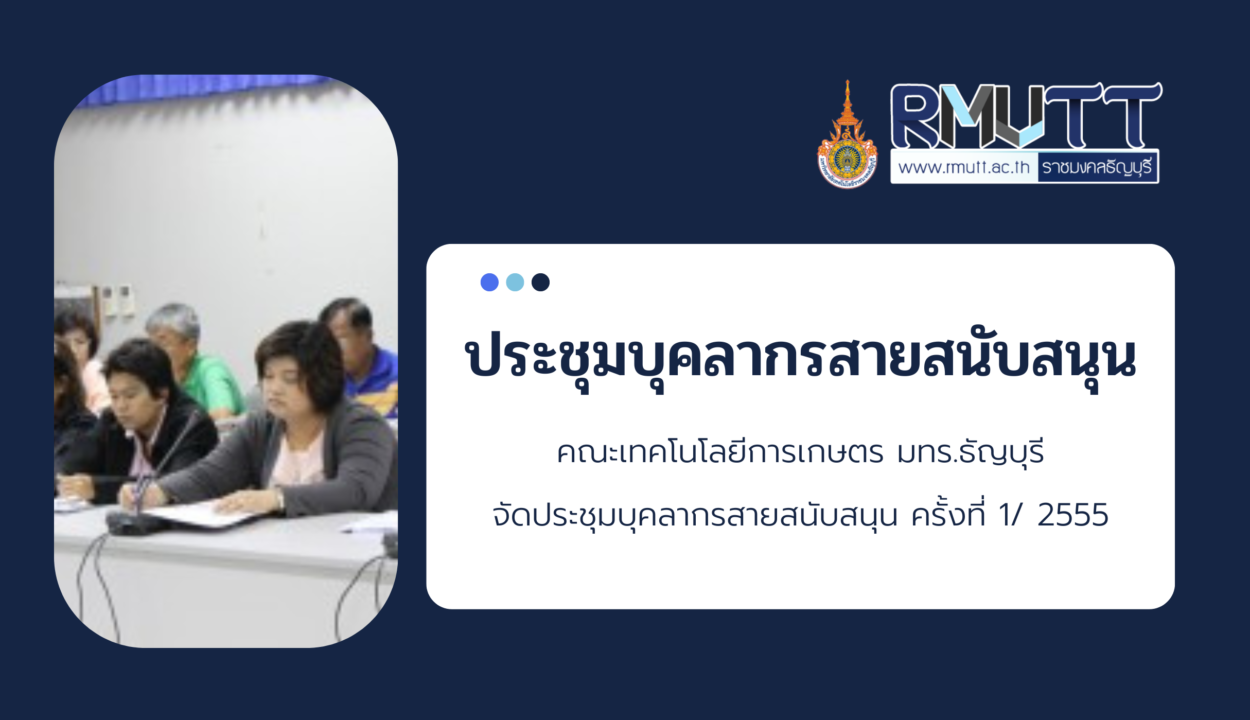 RMUTT
www.rmutt.ac.th ราชมงคลธัญบุรี

ประชุมบุคลากรสายสนับสนุน

คณะเทคโนโลยีการเกษตร มทร.ธัญบุรี

จัดประชุมบุคลากรสายสนับสนุน ครั้งที่ 1/ 2555